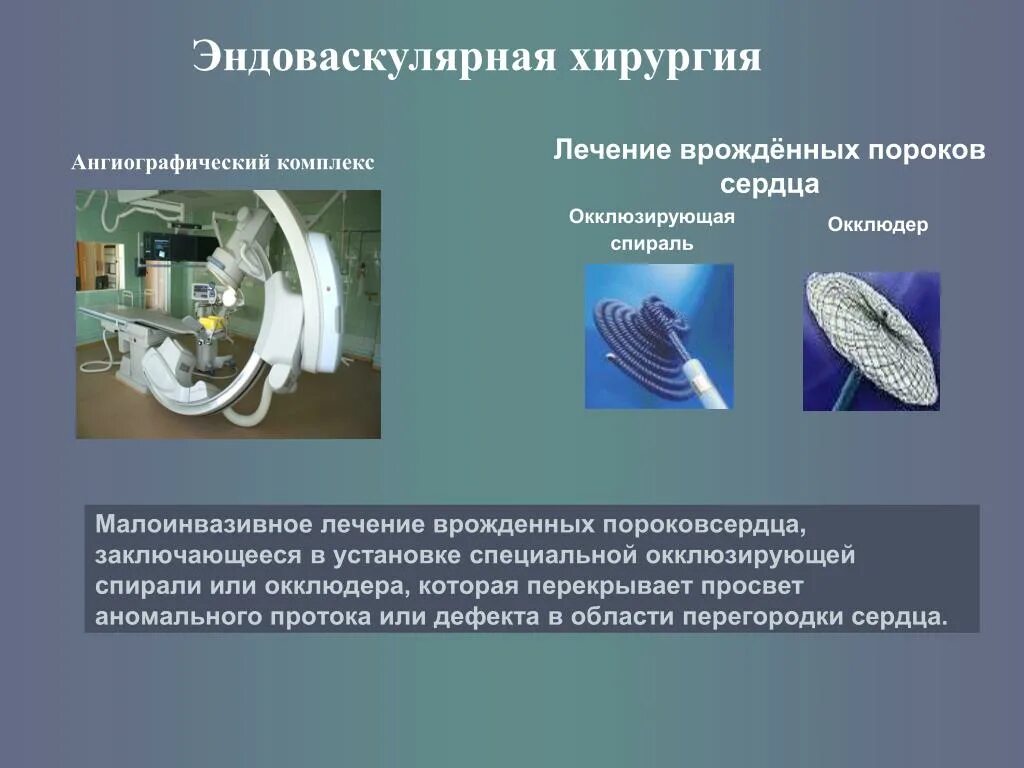 Эндоваскулярная хирургия

Ангиографический комплекс

Лечение врождённых пороков сердца

Окклюзирующая спираль

Окклюдер

Малоинвазивное лечение врожденных пороковсердца, заключающееся в установке специальной окклюзирующей спирали или окклюдера, которая перекрывает просвет аномального протока или дефекта в области перегородки сердца.